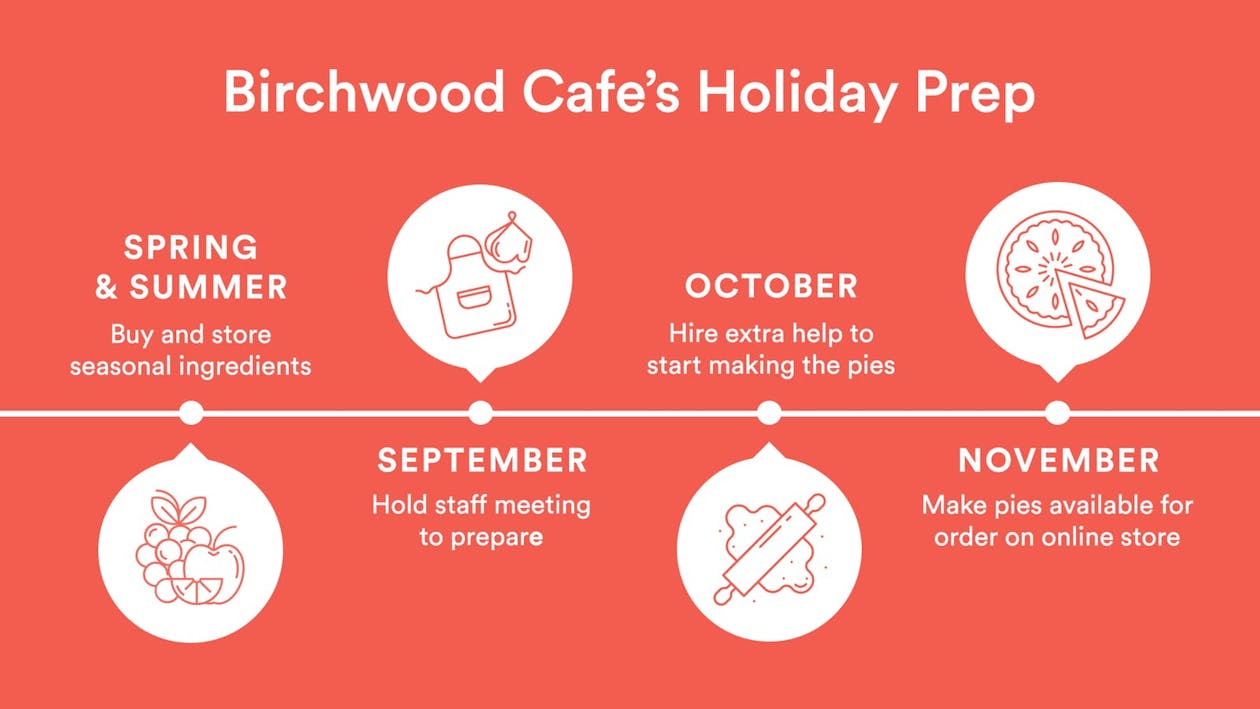 Birchwood Cafe's Holiday Prep

SPRING & SUMMER
Buy and store seasonal ingredients

SEPTEMBER
Hold staff meeting to prepare

OCTOBER
Hire extra help to start making the pies

NOVEMBER
Make pies available for order on online store